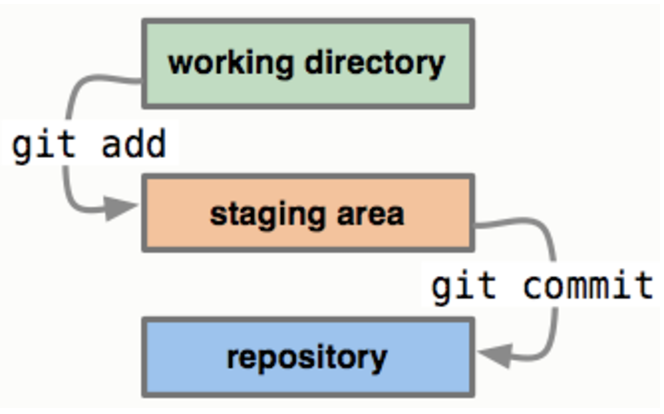 working directory

git add

staging area

git commit

repository